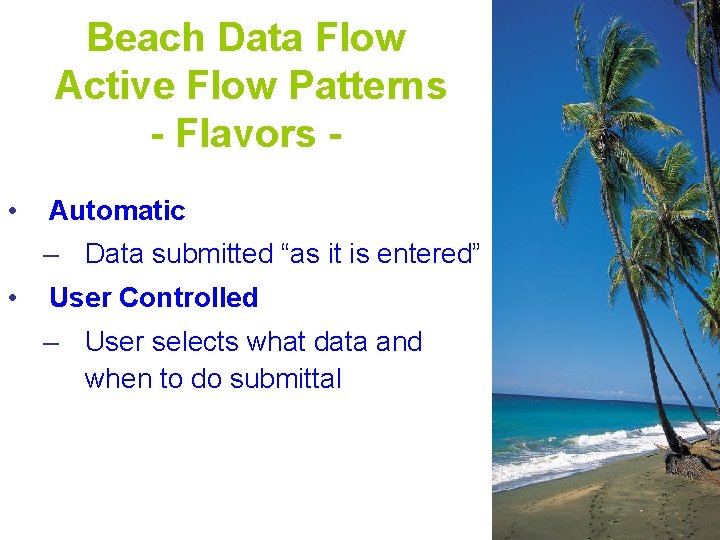 Beach Data Flow
Active Flow Patterns
- Flavors -

• Automatic
– Data submitted “as it is entered”
• User Controlled
– User selects what data and when to do submittal